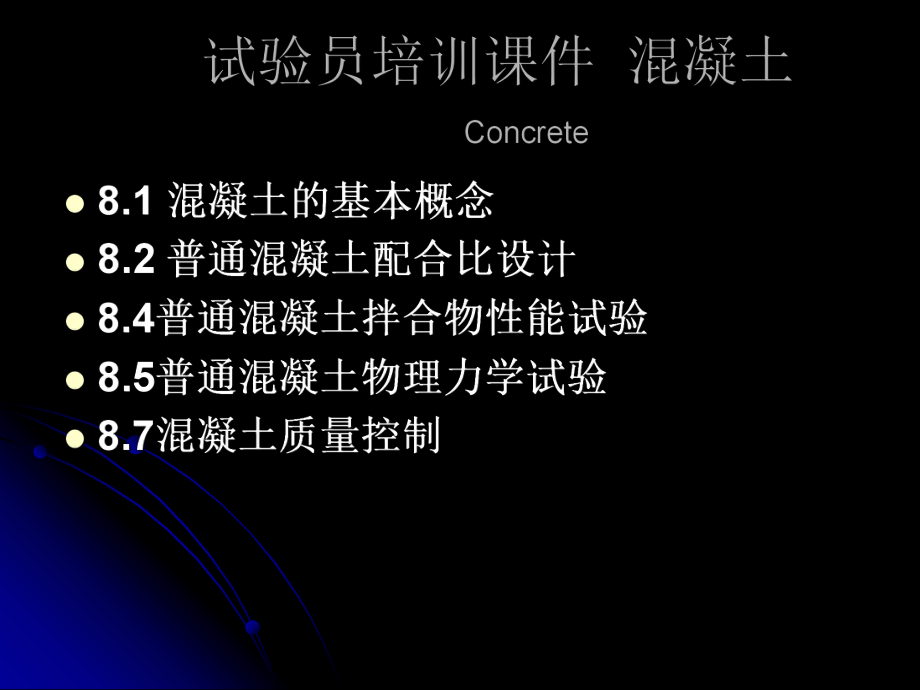 试验员培训课件 混凝土

Concrete

- 8.1 混凝土的基本概念
- 8.2 普通混凝土配合比设计
- 8.4普通混凝土拌合物性能试验
- 8.5普通混凝土物理力学试验
- 8.7混凝土质量控制